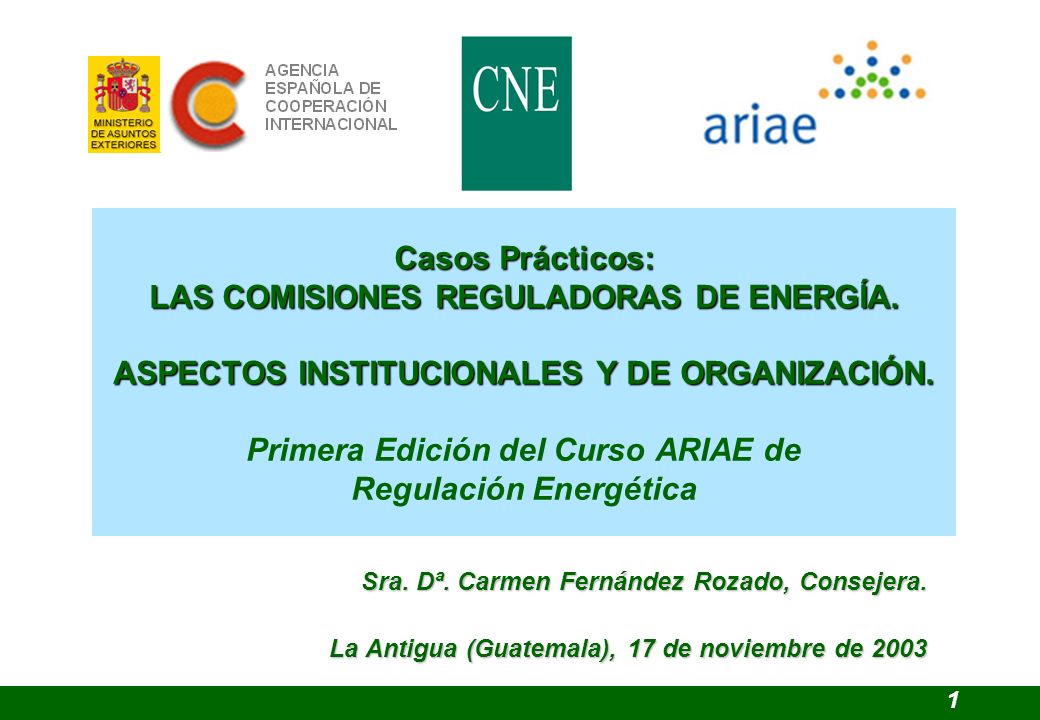 MINISTERIO DE ASUNTOS EXTERIORES

AGENCIA ESPAÑOLA DE COOPERACIÓN INTERNACIONAL

CNE

ariae

Casos Prácticos:
LAS COMISIONES REGULADORAS DE ENERGÍA.

ASPECTOS INSTITUCIONALES Y DE ORGANIZACIÓN.

Primera Edición del Curso ARIAE de Regulación Energética

Sra. Dª. Carmen Fernández Rozado, Consejera.

La Antigua (Guatemala), 17 de noviembre de 2003

1